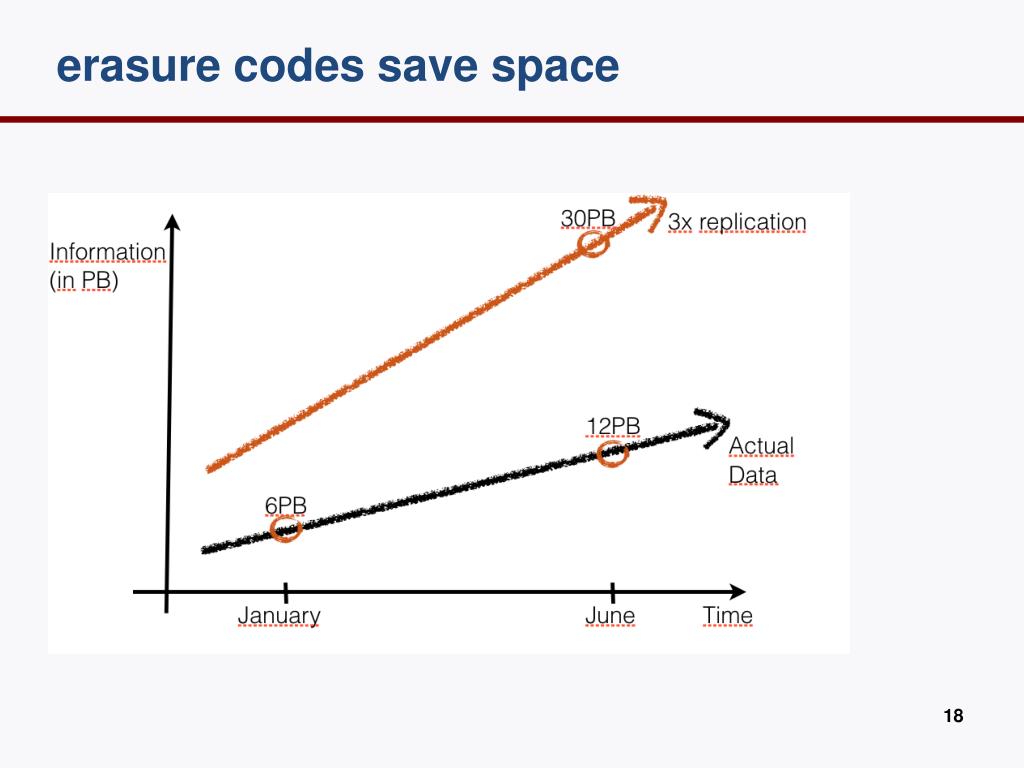 erasure codes save space

Information
(in PB)

30PB

3x replication

12PB

Actual
Data

6PB

January

June

Time

18